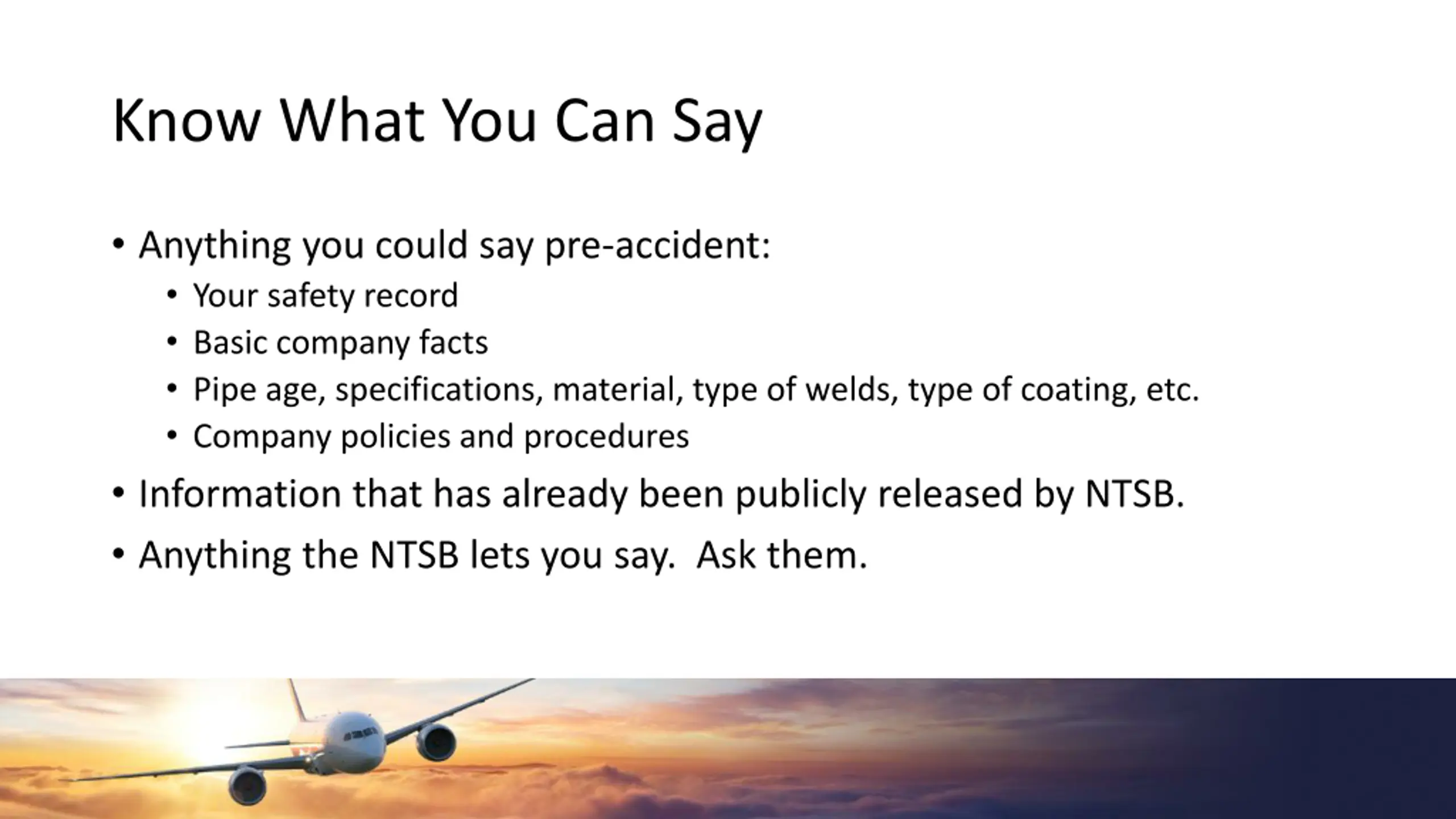 Know What You Can Say

• Anything you could say pre-accident:
  • Your safety record
  • Basic company facts
  • Pipe age, specifications, material, type of welds, type of coating, etc.
  • Company policies and procedures
• Information that has already been publicly released by NTSB.
• Anything the NTSB lets you say. Ask them.